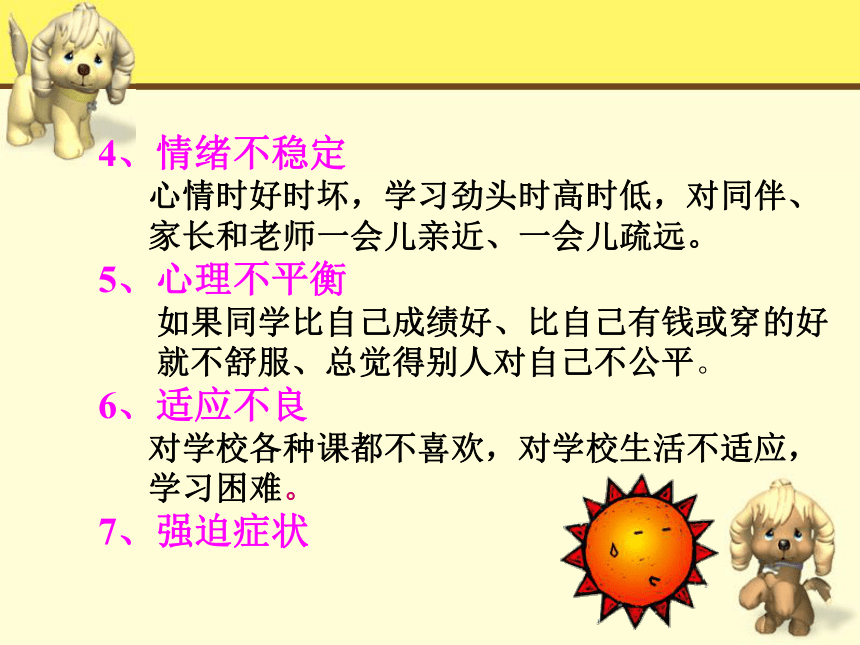 4、情绪不稳定

心情时好时坏，学习劲头时高时低，对同伴、家长和老师一会儿亲近、一会儿疏远。

5、心理不平衡

如果同学比自己成绩好、比自己有钱或穿的好就不舒服、总觉得别人对自己不公平。

6、适应不良

对学校各种课都不喜欢，对学校生活不适应，学习困难。

7、强迫症状